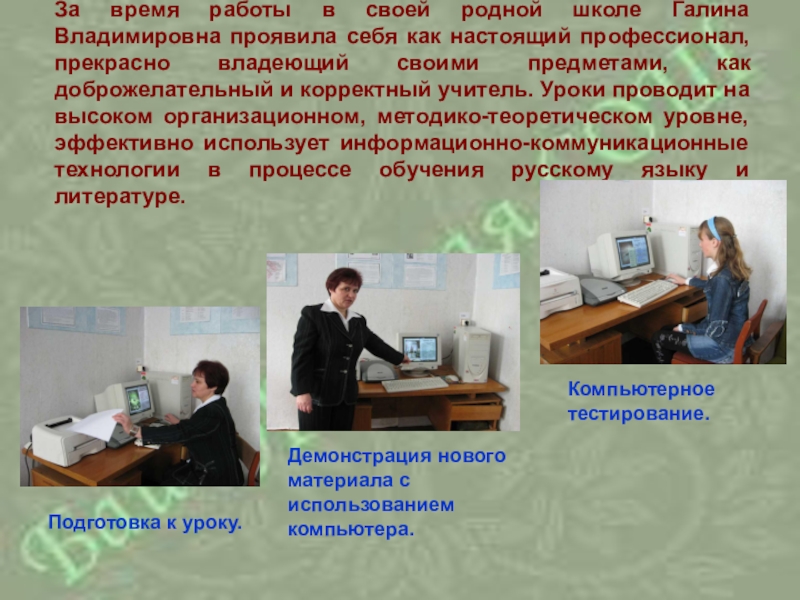 За время работы в своей родной школе Галина Владимировна проявила себя как настоящий профессионал, прекрасно владеющий своими предметами, как доброжелательный и корректный учитель. Уроки проводит на высоком организационном, методико-теоретическом уровне, эффективно использует информационно-коммуникационные технологии в процессе обучения русскому языку и литературе.

Подготовка к уроку.

Демонстрация нового материала с использованием компьютера.

Компьютерное тестирование.